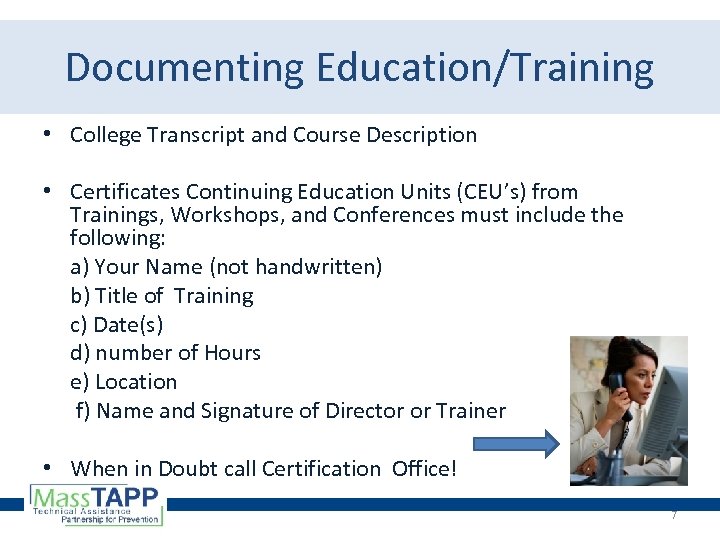 Documenting Education/Training

• College Transcript and Course Description

• Certificates Continuing Education Units (CEU's) from Trainings, Workshops, and Conferences must include the following:
a) Your Name (not handwritten)
b) Title of Training
c) Date(s)
d) number of Hours
e) Location
f) Name and Signature of Director or Trainer

• When in Doubt call Certification Office!

MassTAPP
Technical Assistance
Partnership for Prevention

7